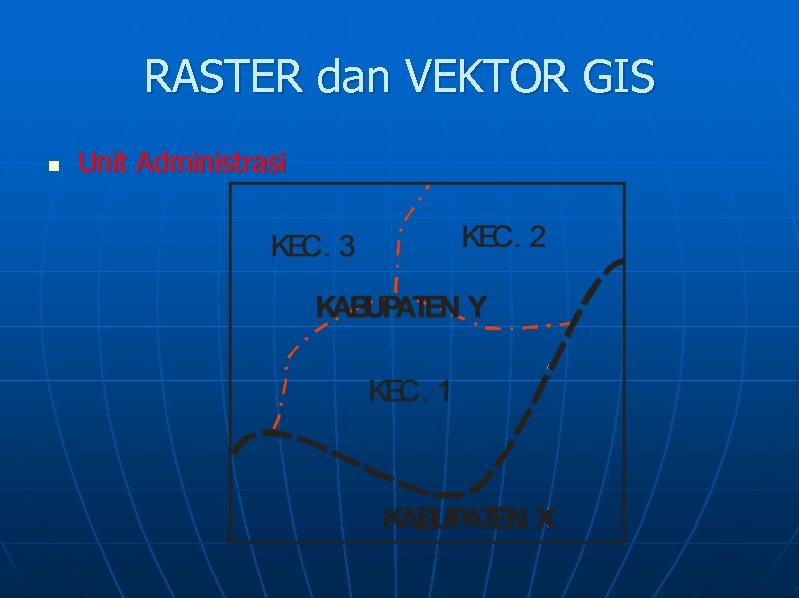 RASTER dan VEKTOR GIS

Unit Administrasi

KEC. 3

KEC. 2

KABUPATEN Y

KEC. 1

KABUPATEN X